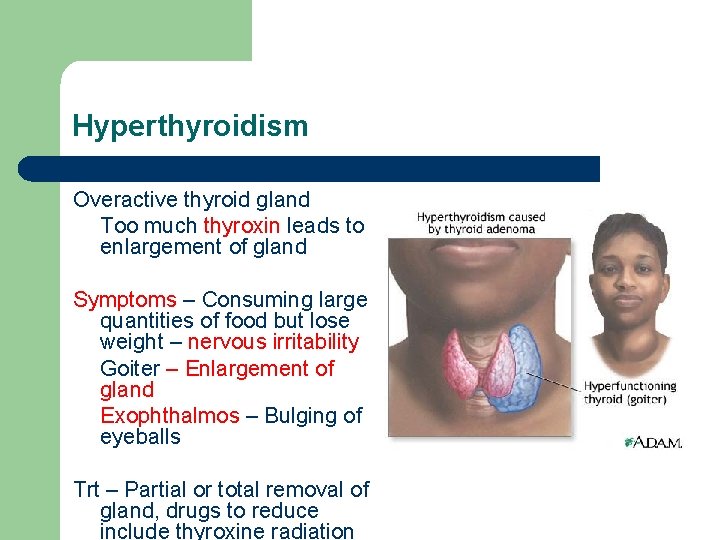 Hyperthyroidism

Overactive thyroid gland

Too much thyroxin leads to enlargement of gland

Symptoms – Consuming large quantities of food but lose weight – nervous irritability

Goiter – Enlargement of gland

Exophthalmos – Bulging of eyeballs

Trt – Partial or total removal of gland, drugs to reduce include thyroxine radiation

Hyperthyroidism caused by thyroid adenoma

Hyperfunctioning thyroid (goiter)

A.D.A.M.